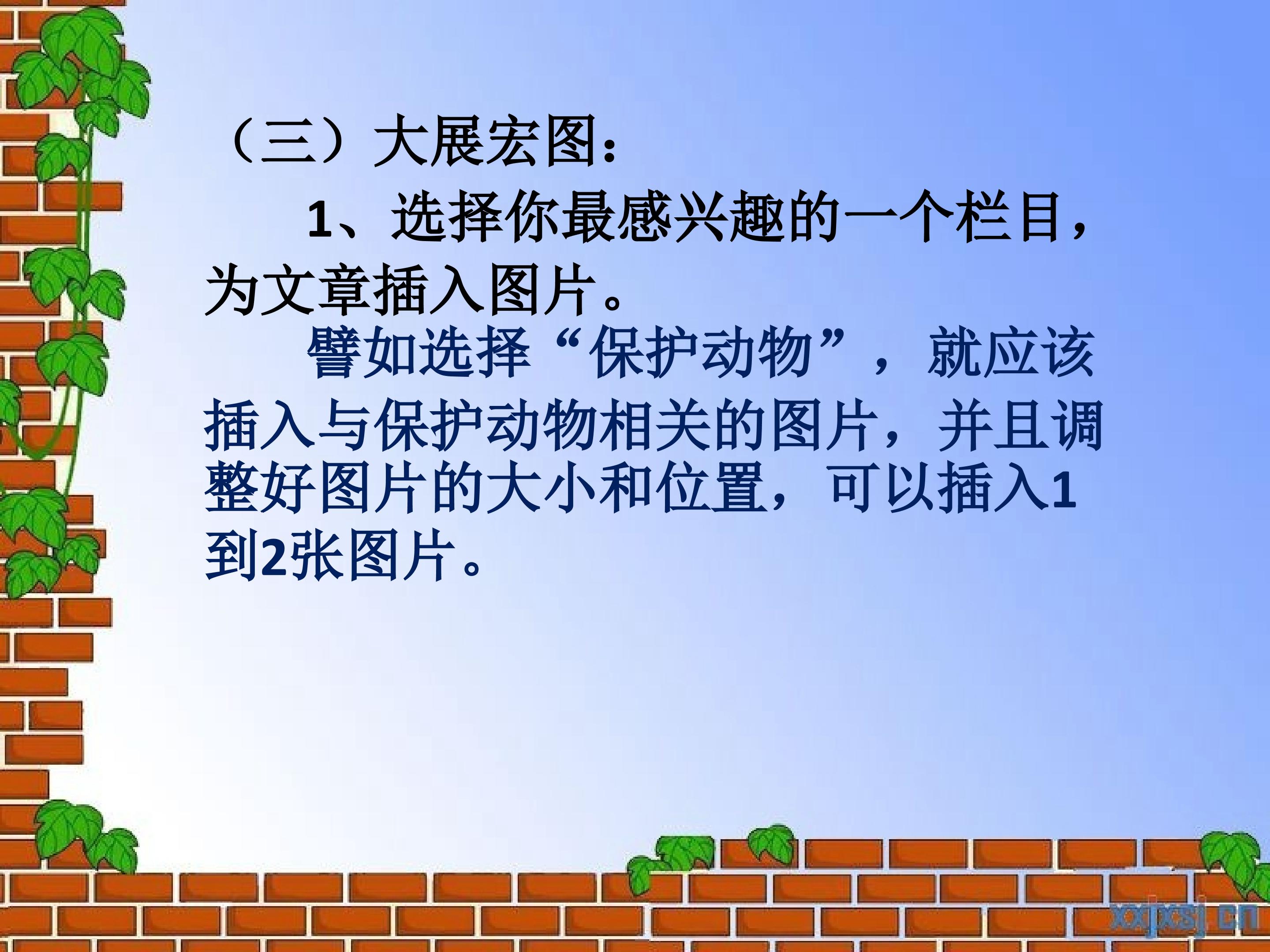 （三）大展宏图：

1、选择你最感兴趣的一个栏目，为文章插入图片。

譬如选择“保护动物”，就应该插入与保护动物相关的图片，并且调整好图片的大小和位置，可以插入1到2张图片。

xxjxsj.cn